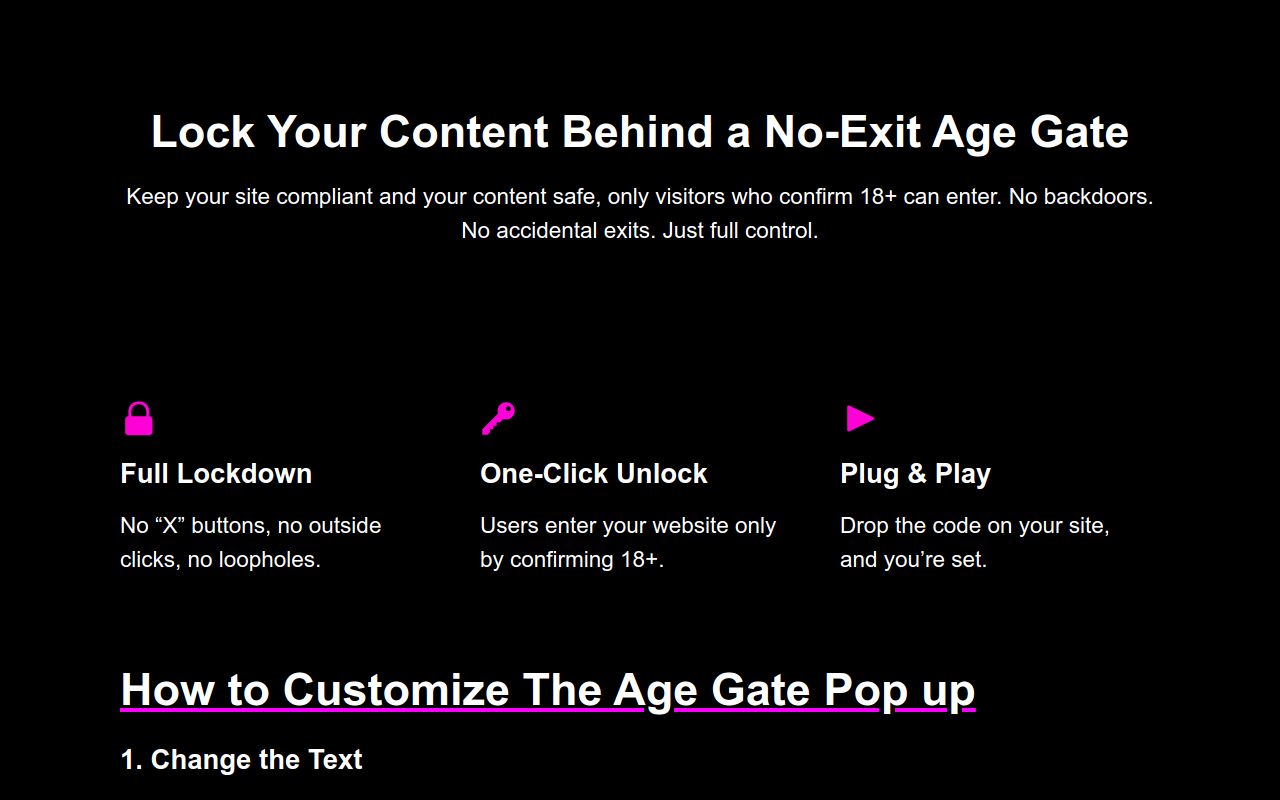 Lock Your Content Behind a No-Exit Age Gate

Keep your site compliant and your content safe, only visitors who confirm 18+ can enter. No backdoors. No accidental exits. Just full control.

Full Lockdown

No “X” buttons, no outside clicks, no loopholes.

One-Click Unlock

Users enter your website only by confirming 18+.

Plug & Play

Drop the code on your site, and you’re set.

How to Customize The Age Gate Pop up

1. Change the Text